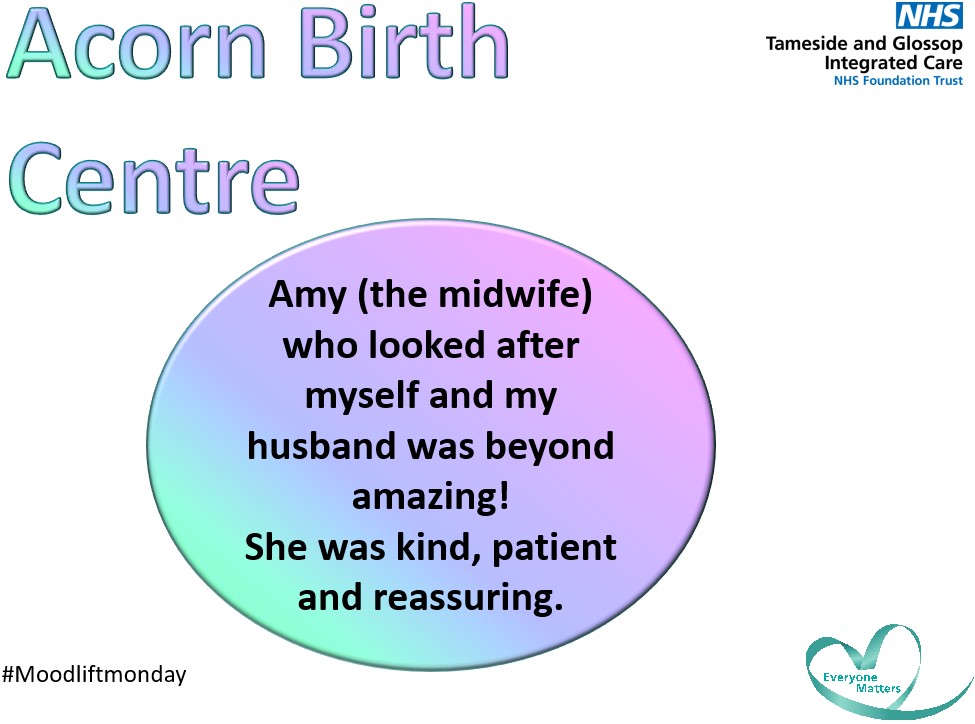 Acorn Birth Centre

NHS
Tameside and Glossop Integrated Care
NHS Foundation Trust

Amy (the midwife) who looked after myself and my husband was beyond amazing!
She was kind, patient and reassuring.

#Moodliftmonday

Everyone Matters